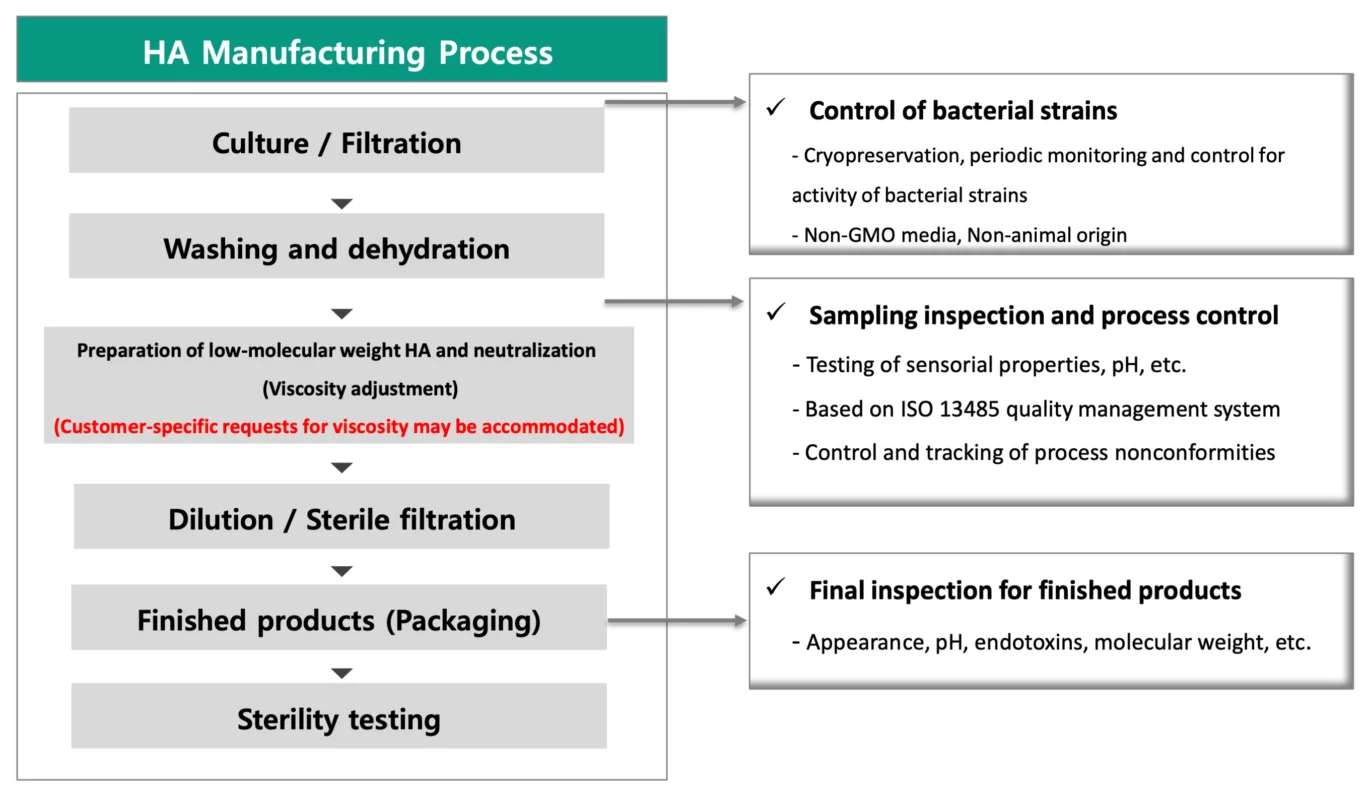 HA Manufacturing Process

Culture / Filtration

Washing and dehydration

Preparation of low-molecular weight HA and neutralization
(Viscosity adjustment)
(Customer-specific requests for viscosity may be accommodated)

Dilution / Sterile filtration

Finished products (Packaging)

Sterility testing

✓ Control of bacterial strains
- Cryopreservation, periodic monitoring and control for activity of bacterial strains
- Non-GMO media, Non-animal origin

✓ Sampling inspection and process control
- Testing of sensorial properties, pH, etc.
- Based on ISO 13485 quality management system
- Control and tracking of process nonconformities

✓ Final inspection for finished products
- Appearance, pH, endotoxins, molecular weight, etc.